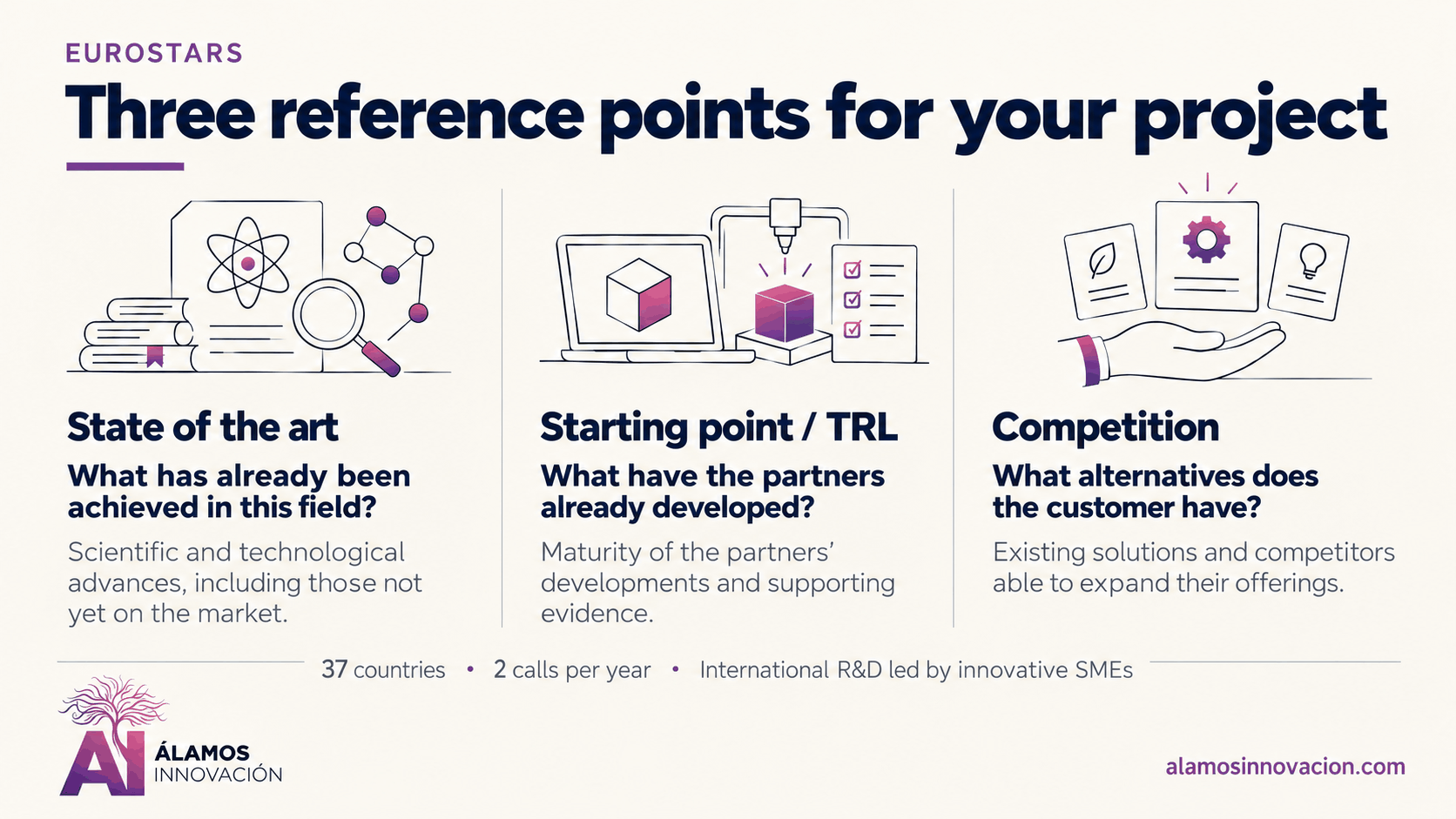 EUROSTARS

Three reference points for your project

State of the art

What has already been achieved in this field?

Scientific and technological advances, including those not yet on the market.

Starting point / TRL

What have the partners already developed?

Maturity of the partners' developments and supporting evidence.

Competition

What alternatives does the customer have?

Existing solutions and competitors able to expand their offerings.

37 countries • 2 calls per year • International R&D led by innovative SMEs

AI ÁLAMOS INNOVACIÓN

alamosinnovacion.com